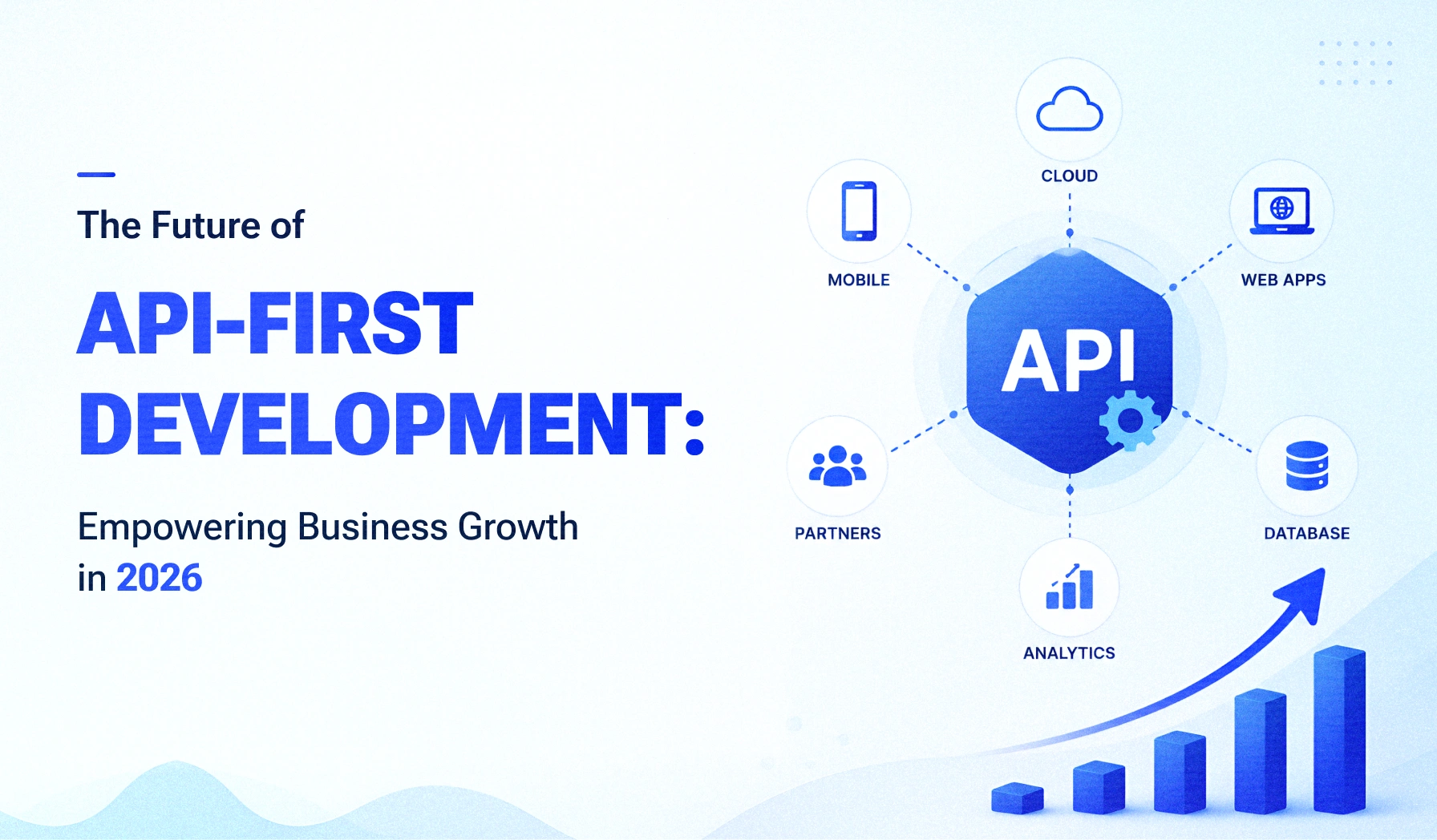 The Future of

API-FIRST DEVELOPMENT:

Empowering Business Growth in 2026

CLOUD

MOBILE

WEB APPS

API

PARTNERS

DATABASE

ANALYTICS